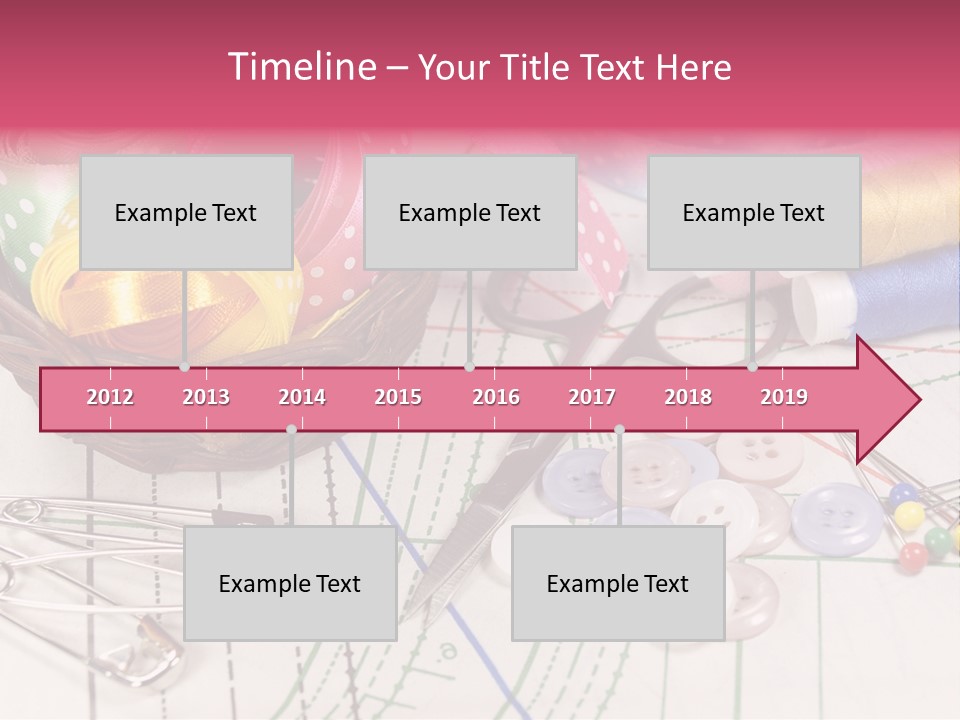 Timeline – Your Title Text Here

Example Text

Example Text

Example Text

2012 2013 2014 2015 2016 2017 2018 2019

Example Text

Example Text